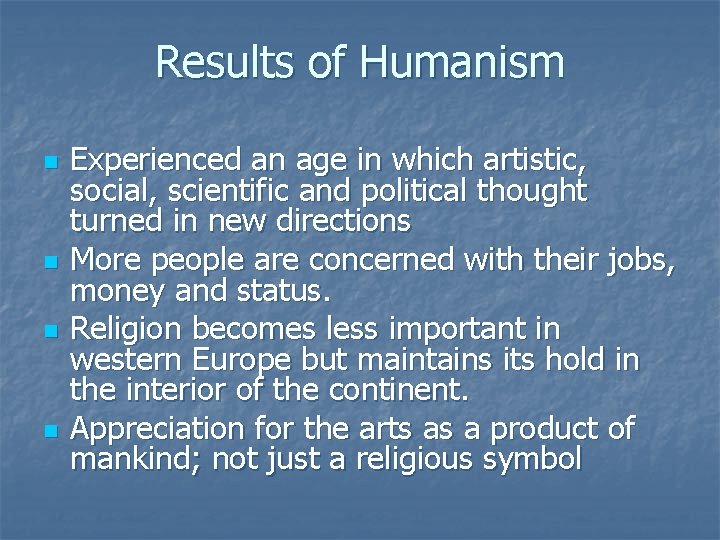 Results of Humanism

- Experienced an age in which artistic, social, scientific and political thought turned in new directions
- More people are concerned with their jobs, money and status.
- Religion becomes less important in western Europe but maintains its hold in the interior of the continent.
- Appreciation for the arts as a product of mankind; not just a religious symbol